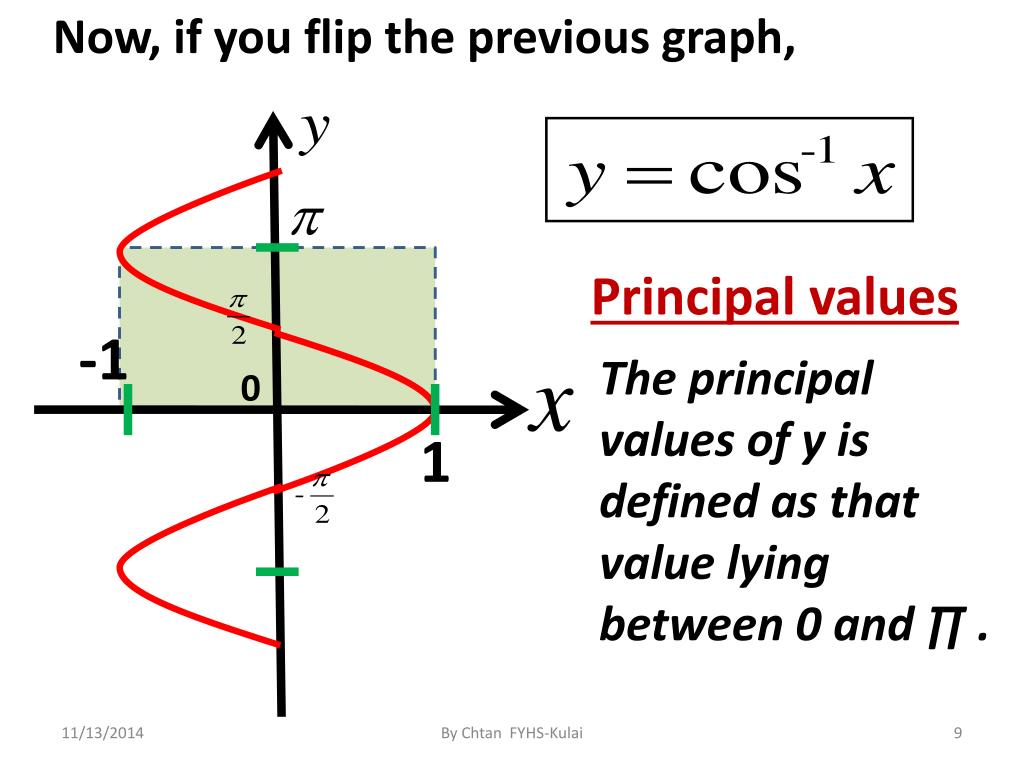 Now, if you flip the previous graph,

$y$

$\pi$

$\frac{\pi}{2}$

-1

0

$x$

1

$-\frac{\pi}{2}$

$y = \cos^{-1} x$

Principal values

The principal values of y is defined as that value lying between 0 and ∏ .

11/13/2014

By Chtan FYHS-Kulai

9